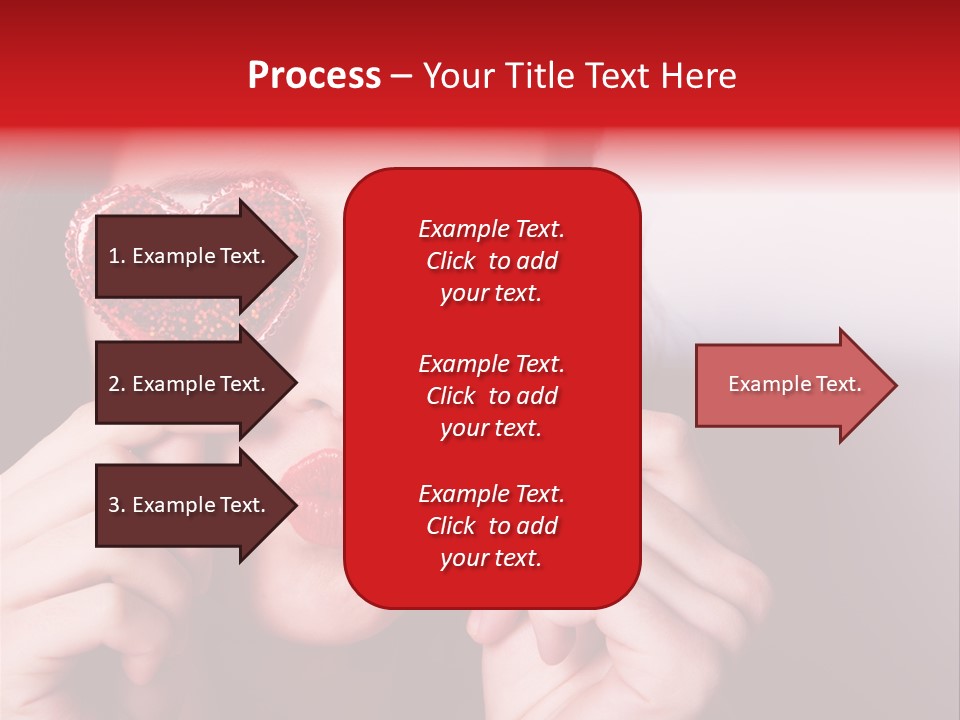 Process – Your Title Text Here

1. Example Text.

2. Example Text.

3. Example Text.

Example Text. Click to add your text.

Example Text. Click to add your text.

Example Text. Click to add your text.

Example Text.